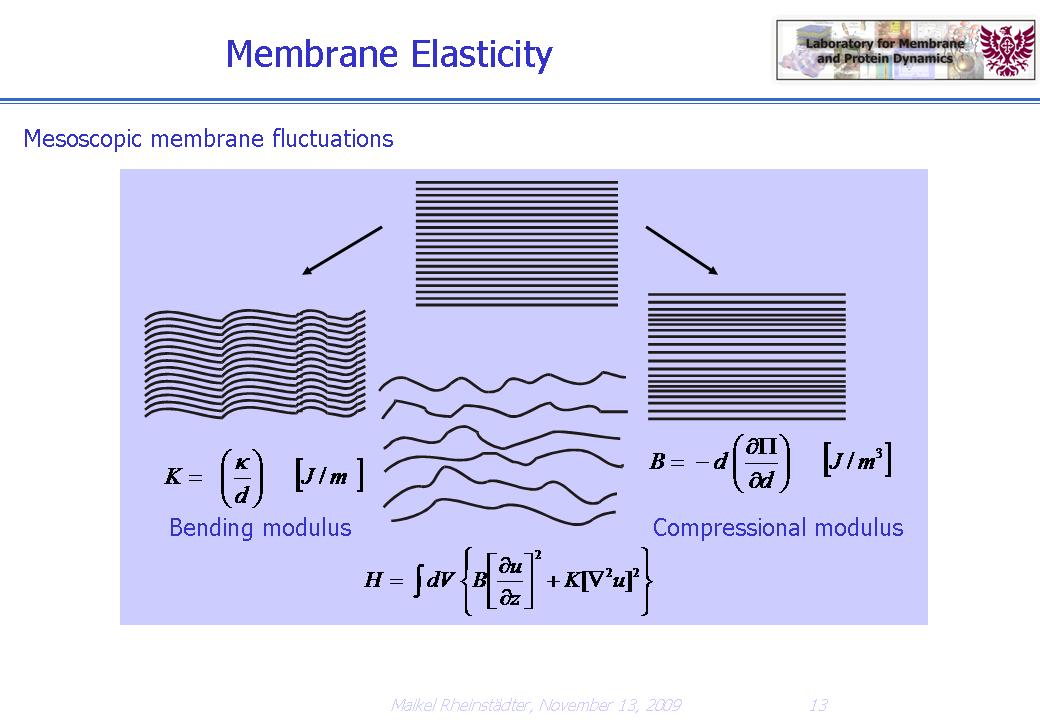 Membrane Elasticity

Laboratory for Membrane and Protein Dynamics

Mesoscopic membrane fluctuations

$K = \left(\frac{\kappa}{d}\right) \quad [J/m]$

Bending modulus

$B = -d\left(\frac{\partial \Pi}{\partial d}\right) \quad [J/m^3]$

Compressional modulus

$H = \int dV \left\{ B\left[\frac{\partial u}{\partial z}\right]^2 + K[\nabla^2 u]^2 \right\}$

Maikel Rheinstädter, November 13, 2009

13